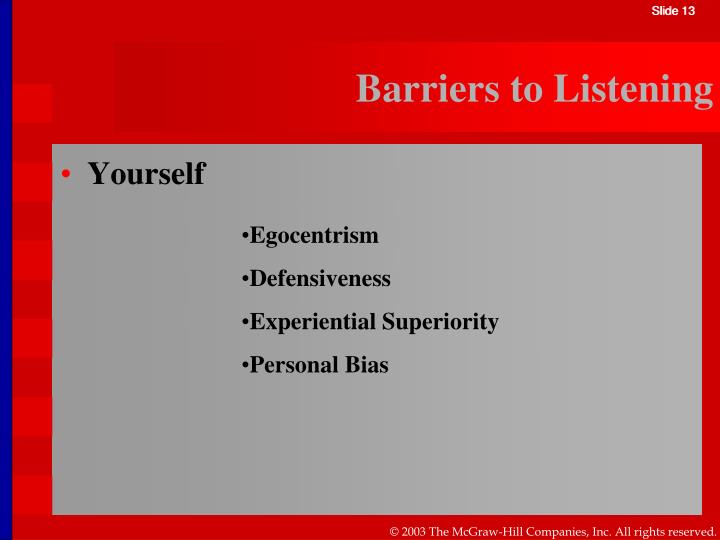 Slide 13

Barriers to Listening

• Yourself

•Egocentrism

•Defensiveness

•Experiential Superiority

•Personal Bias

© 2003 The McGraw-Hill Companies, Inc. All rights reserved.